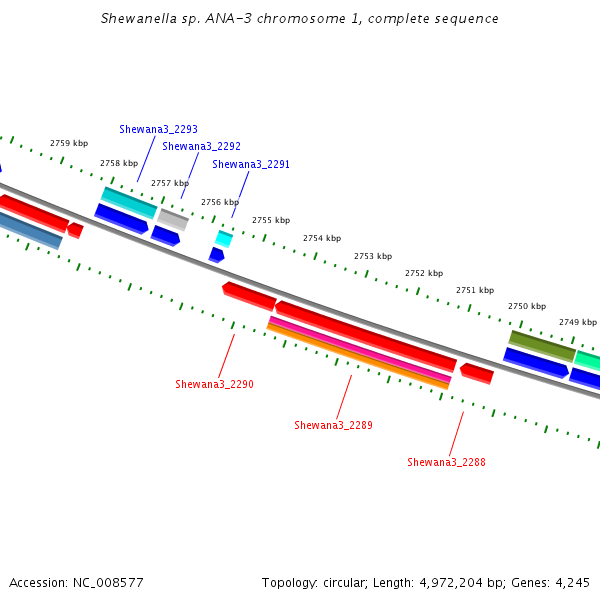 Shewanella sp. ANA-3 chromosome 1, complete sequence

Shewana3_2293
Shewana3_2292
Shewana3_2291

2759 kbp
2758 kbp
2757 kbp
2756 kbp
2755 kbp
2754 kbp
2753 kbp
2752 kbp
2751 kbp
2750 kbp
2749 kbp

Shewana3_2290
Shewana3_2289
Shewana3_2288

Accession: NC_008577

Topology: circular; Length: 4,972,204 bp; Genes: 4,245